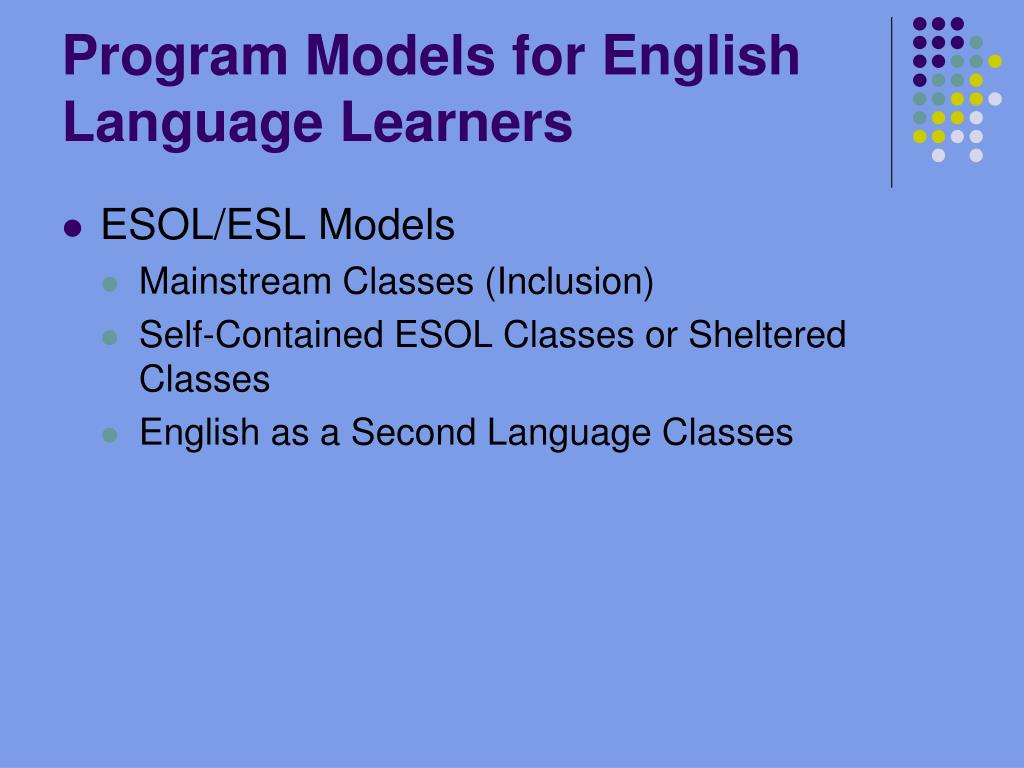 Program Models for English Language Learners

- ESOL/ESL Models
  - Mainstream Classes (Inclusion)
  - Self-Contained ESOL Classes or Sheltered Classes
  - English as a Second Language Classes